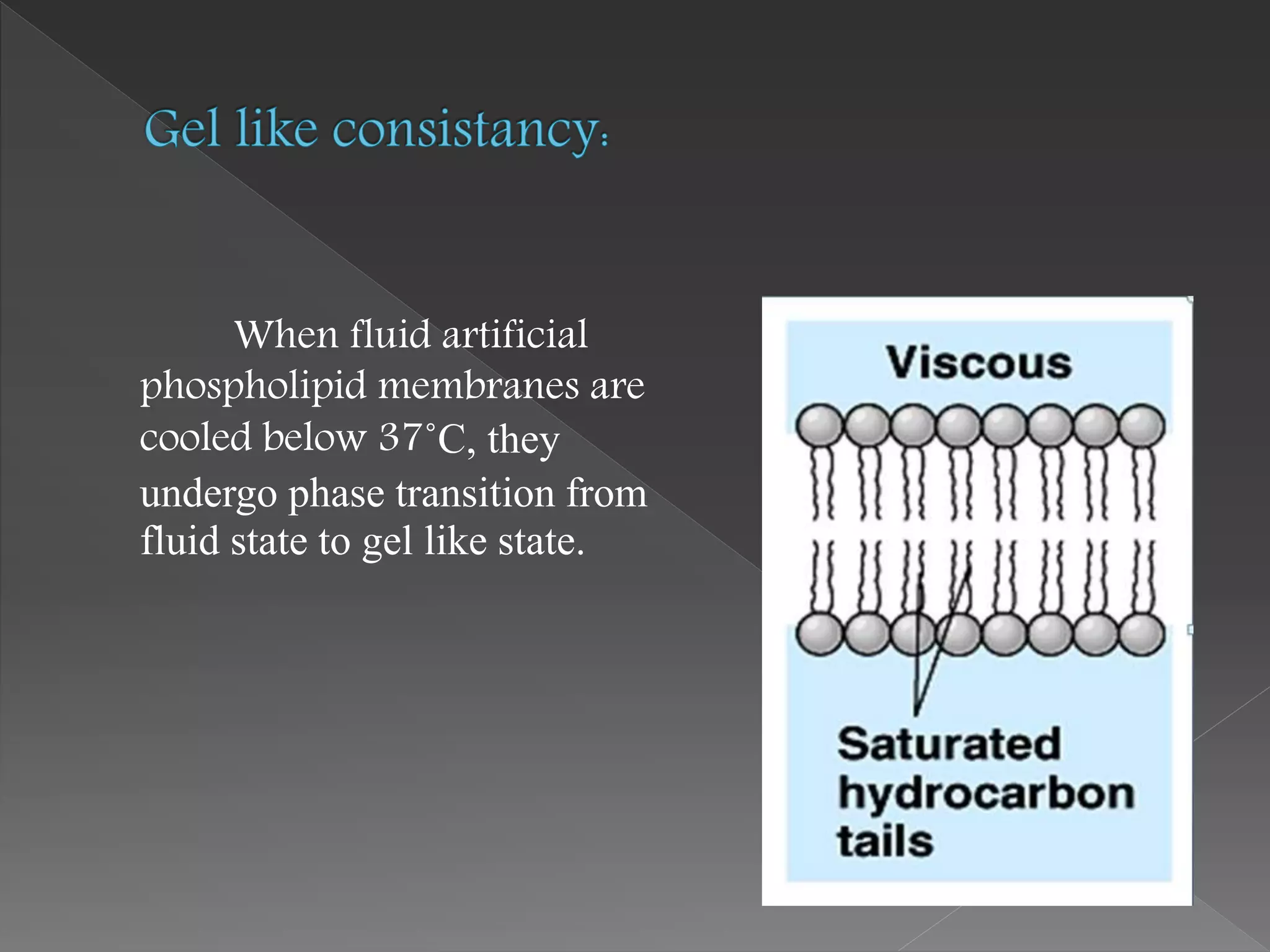 Gel like consistancy:

When fluid artificial phospholipid membranes are cooled below 37°C, they undergo phase transition from fluid state to gel like state.

Viscous

Saturated hydrocarbon tails